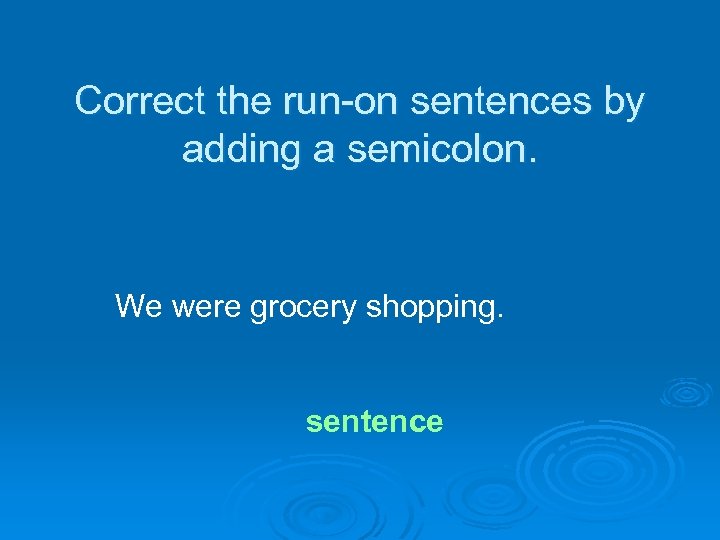 Correct the run-on sentences by adding a semicolon.

We were grocery shopping.

sentence